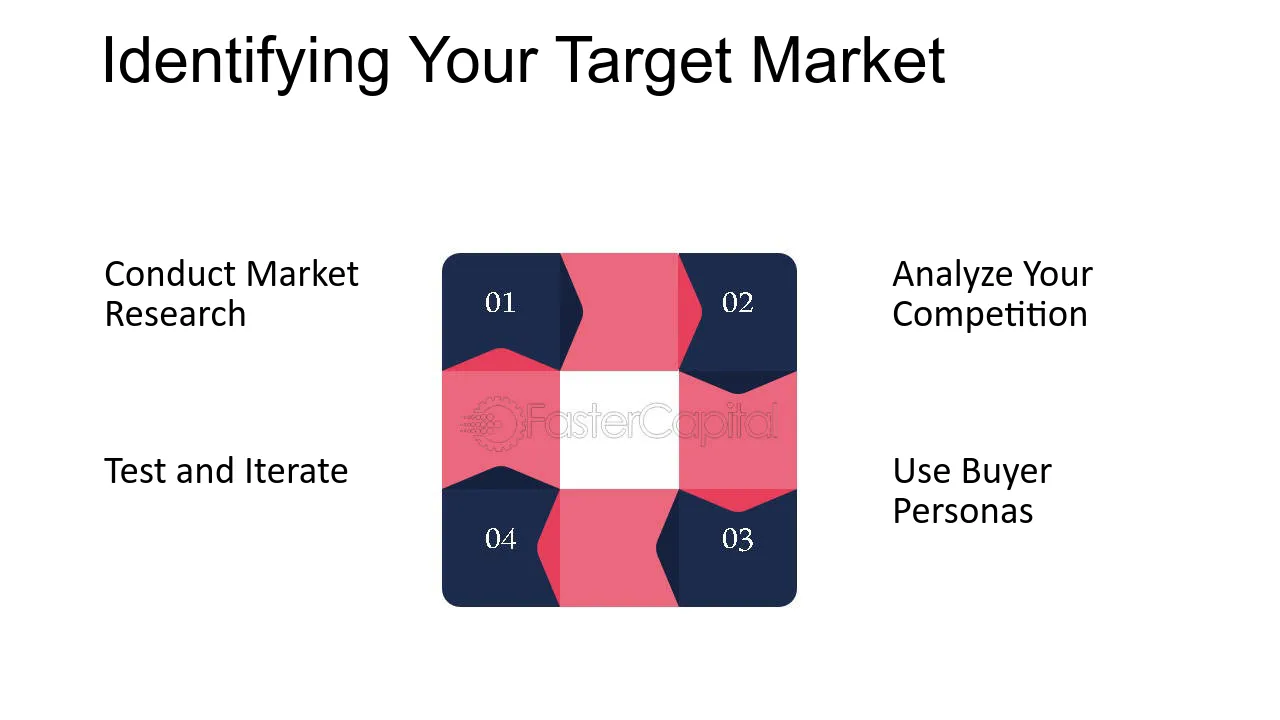 Identifying Your Target Market

Conduct Market Research

01

02

Analyze Your Competition

Test and Iterate

04

03

Use Buyer Personas

FasterCapital